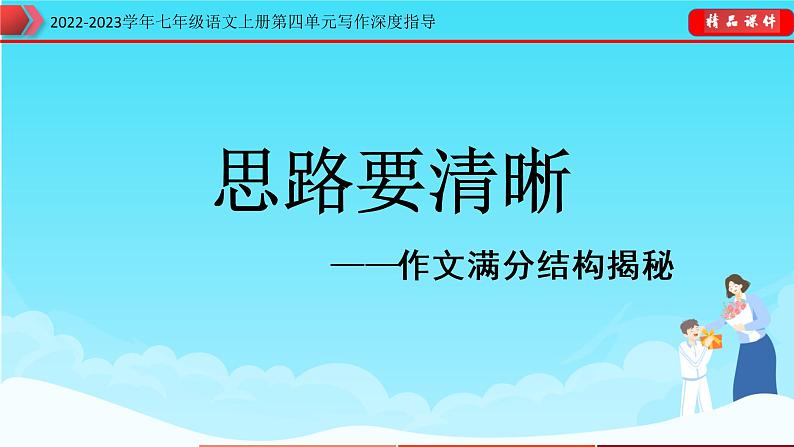 2022-2023学年七年级语文上册第四单元写作深度指导

精品课件

思路要清晰

——作文满分结构揭秘